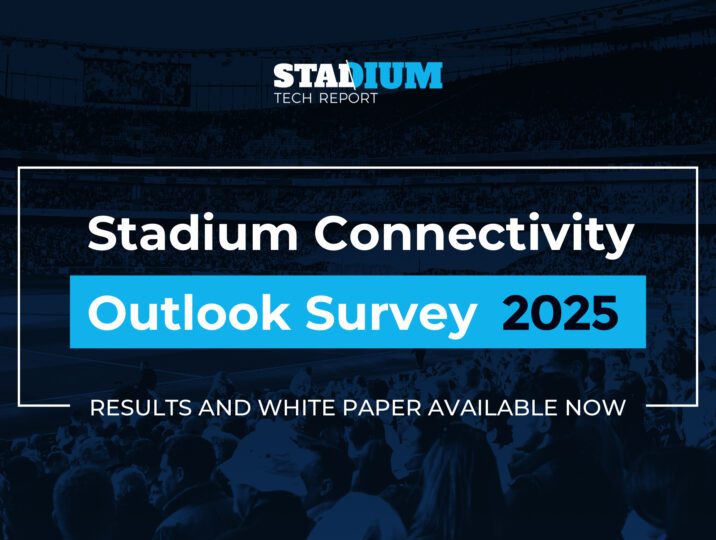 STADIUM
TECH REPORT

Stadium Connectivity
Outlook Survey 2025

RESULTS AND WHITE PAPER AVAILABLE NOW